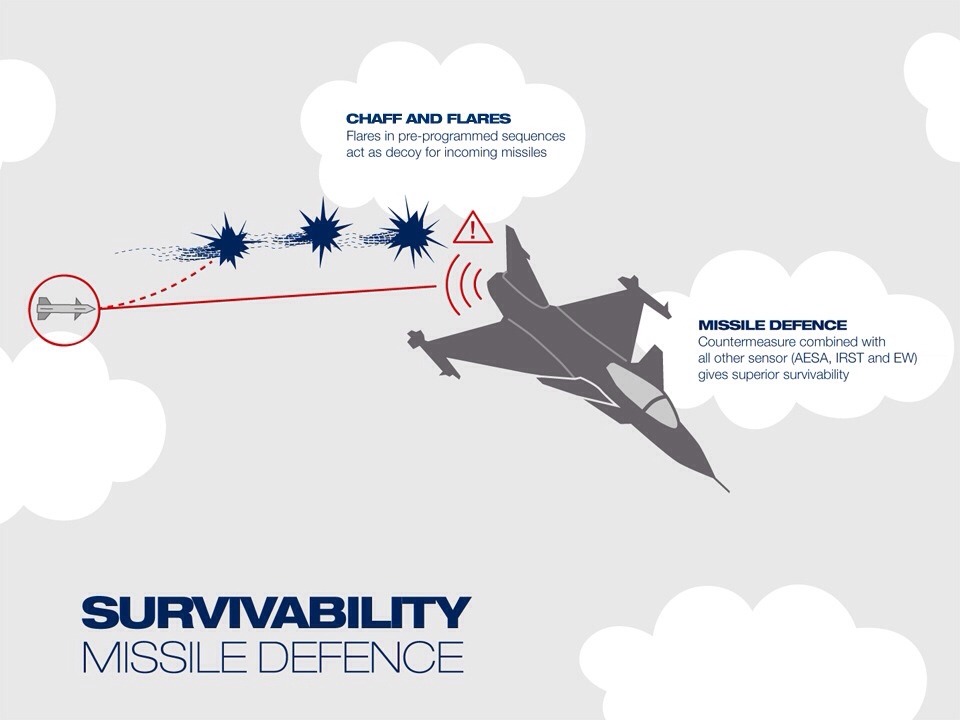 CHAFF AND FLARES
Flares in pre-programmed sequences act as decoy for incoming missiles

MISSILE DEFENCE
Countermeasure combined with all other sensor (AESA, IRST and EW) gives superior survivability

SURVIVABILITY
MISSILE DEFENCE